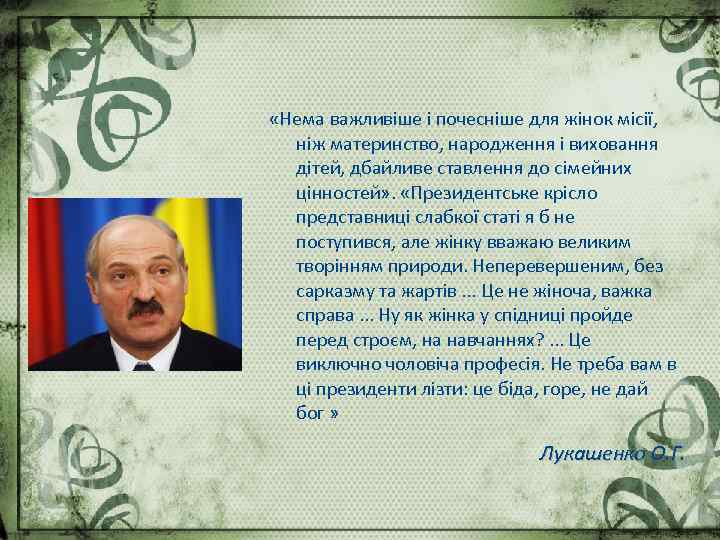 «Нема важливіше і почесніше для жінок місії, ніж материнство, народження і виховання дітей, дбайливе ставлення до сімейних цінностей». «Президентське крісло представниці слабкої статі я б не поступився, але жінку вважаю великим творінням природи. Неперевершеним, без сарказму та жартів ... Це не жіноча, важка справа ... Ну як жінка у спідниці пройде перед строєм, на навчаннях? ... Це виключно чоловіча професія. Не треба вам в ці президенти лізти: це біда, горе, не дай бог »

Лукашенко О.Г.